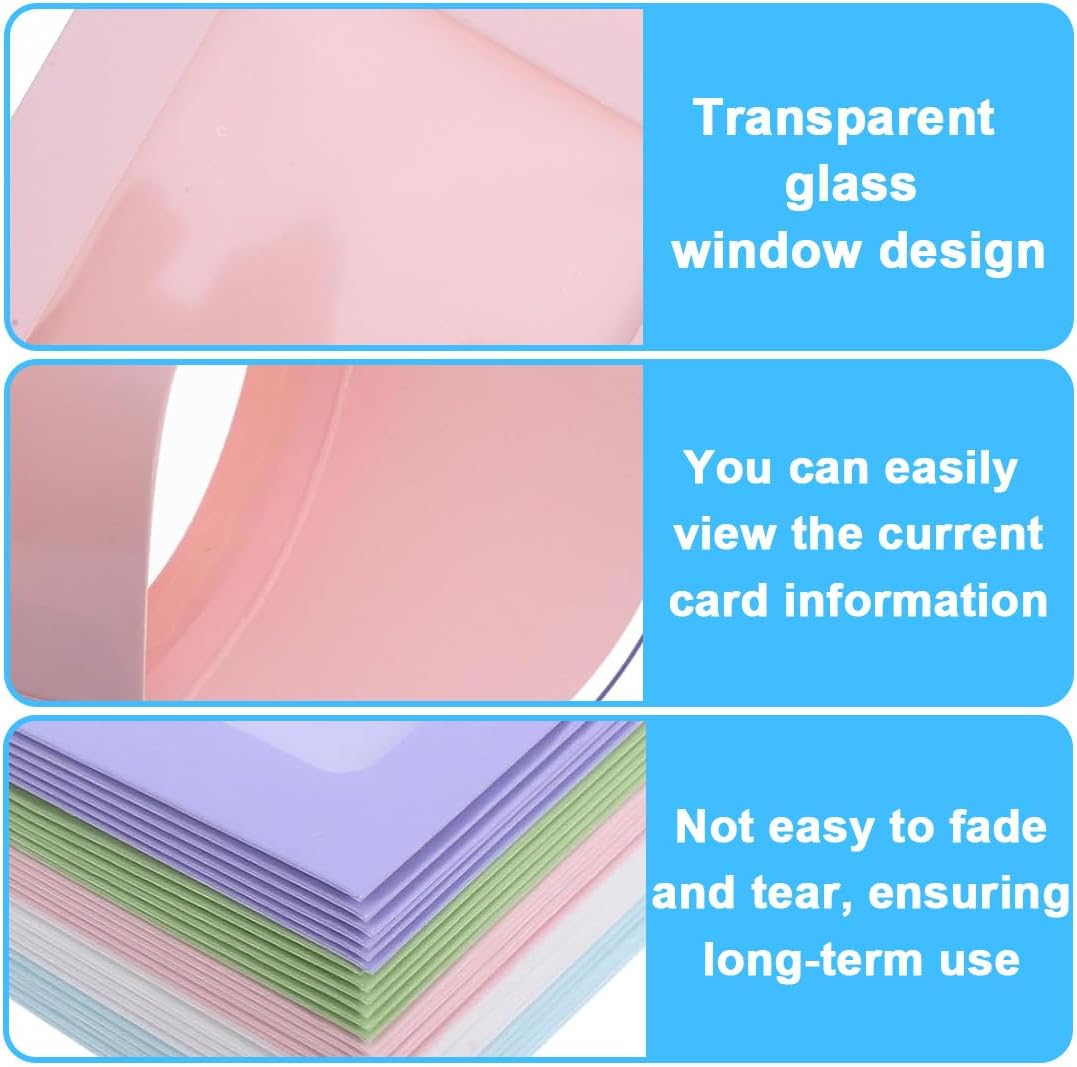 Transparent glass window design

You can easily view the current card information

Not easy to fade and tear, ensuring long-term use